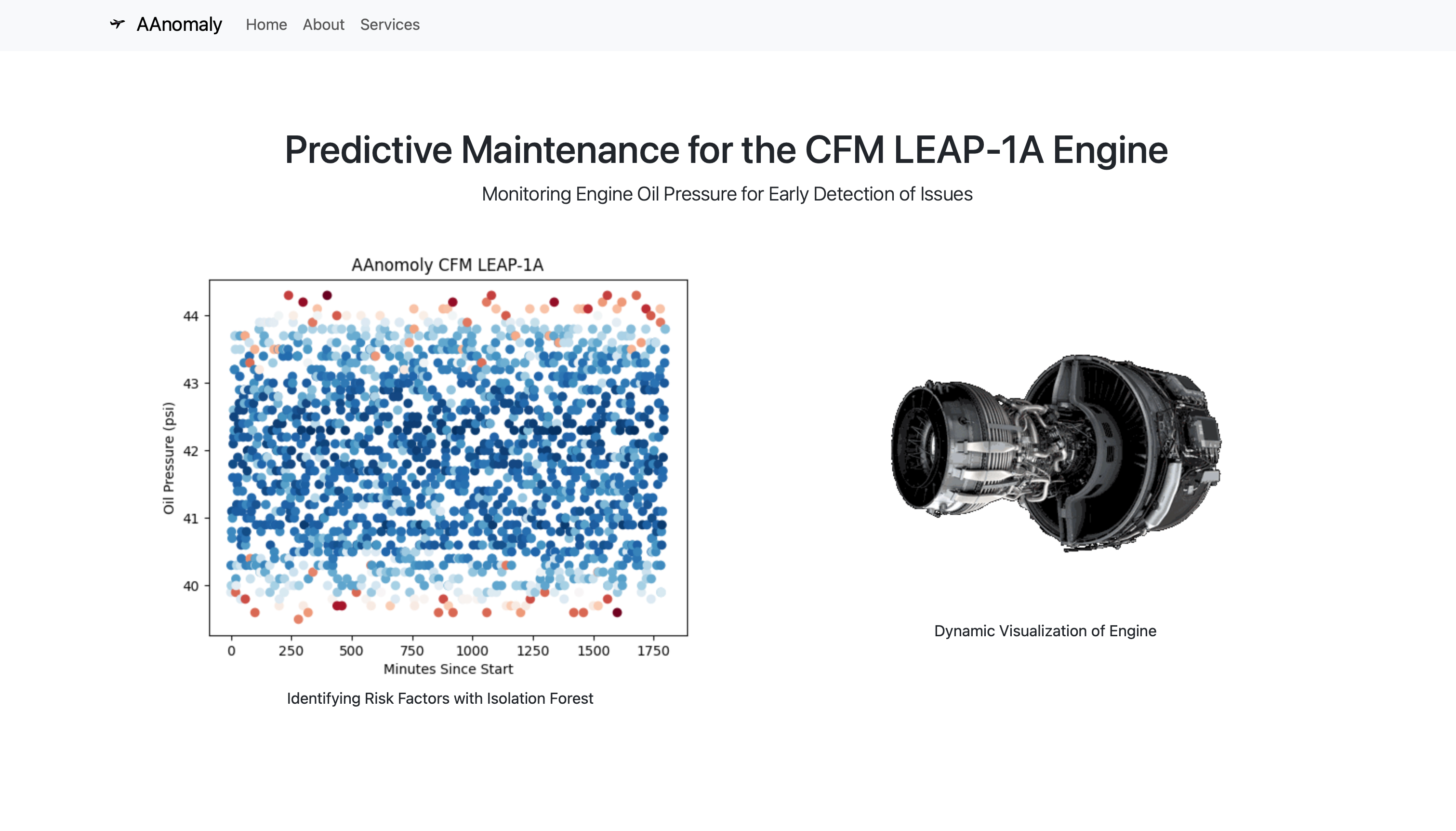 AAnomaly Home About Services

Predictive Maintenance for the CFM LEAP-1A Engine

Monitoring Engine Oil Pressure for Early Detection of Issues

AAnomoly CFM LEAP-1A

Oil Pressure (psi)

44
43
42
41
40

0 250 500 750 1000 1250 1500 1750

Minutes Since Start

Identifying Risk Factors with Isolation Forest

Dynamic Visualization of Engine